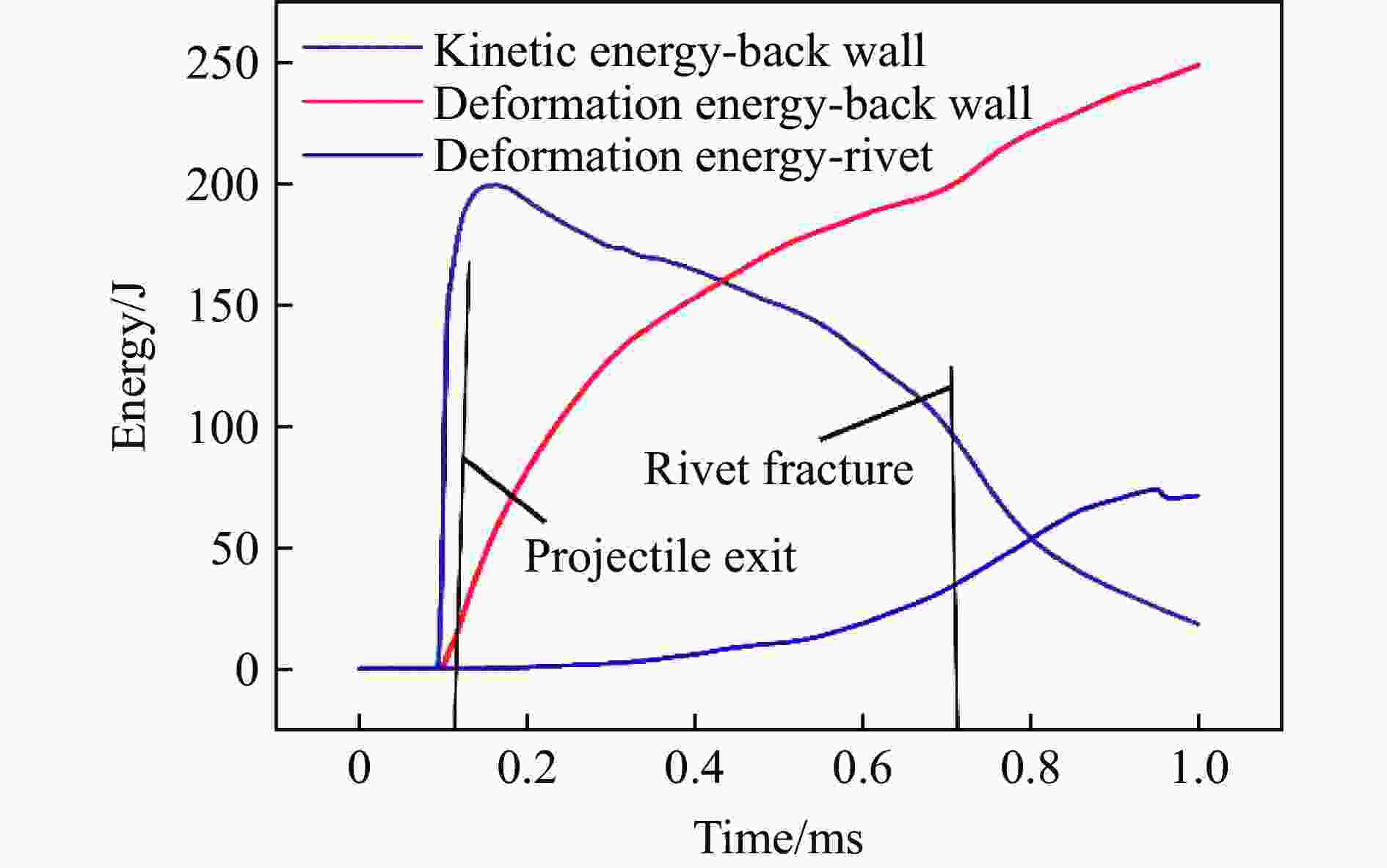 Kinetic energy-back wall
Deformation energy-back wall
Deformation energy-rivet

250
200
150
100
50
0

Energy/J

Rivet fracture

Projectile exit

0
0.2
0.4
0.6
0.8
1.0

Time/ms